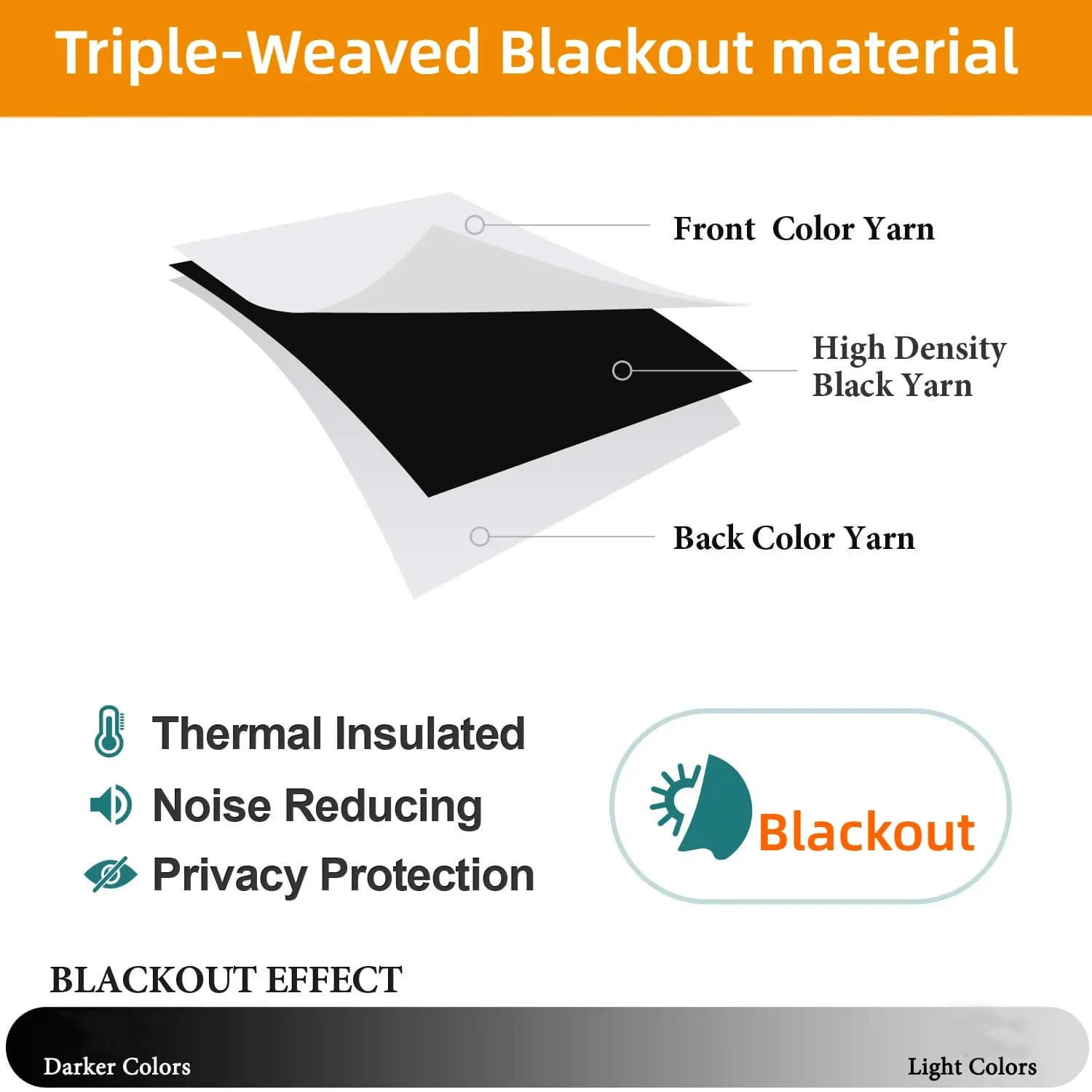 Triple-Weaved Blackout material

Front Color Yarn

High Density Black Yarn

Back Color Yarn

Thermal Insulated
Noise Reducing
Privacy Protection

Blackout

BLACKOUT EFFECT

Darker Colors

Light Colors